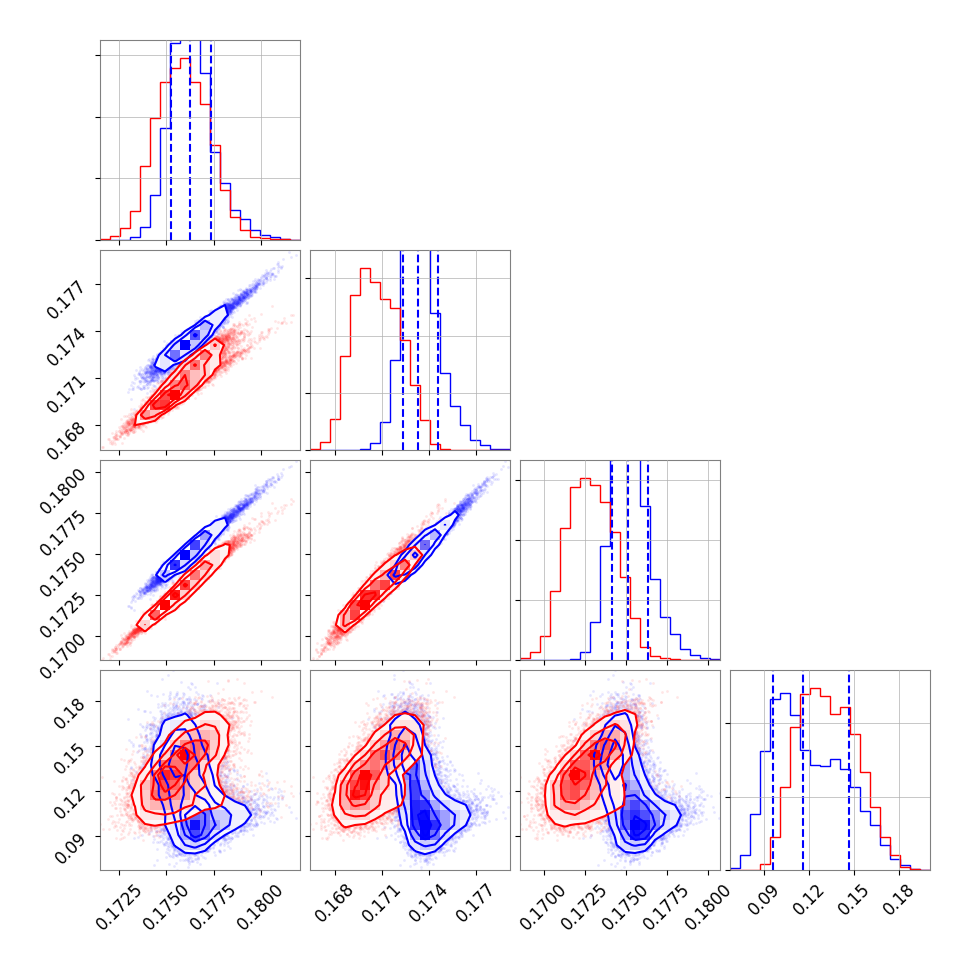 0.177
0.174
0.171
0.168

0.1800
0.1775
0.1750
0.1725
0.1700

0.18
0.15
0.12
0.09

0.1725 0.1750 0.1775 0.1800

0.168 0.171 0.174 0.177

0.1700 0.1725 0.1750 0.1775 0.1800

0.09 0.12 0.15 0.18